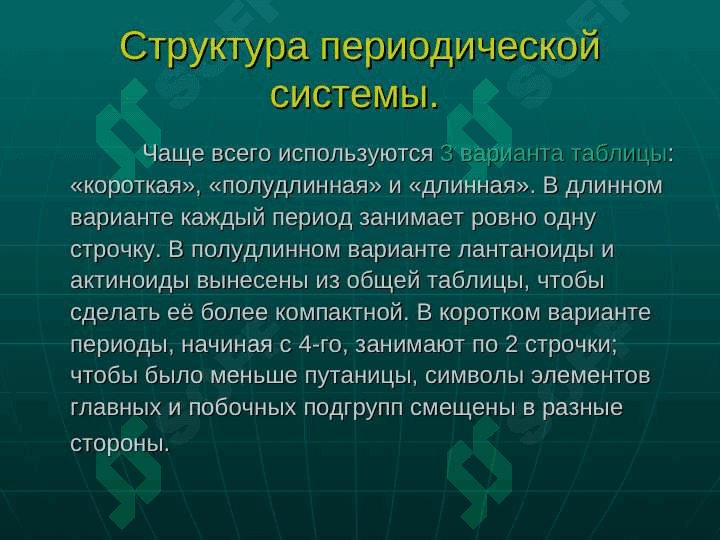 Структура периодической системы.

Чаще всего используются 3 варианта таблицы: «короткая», «полудлинная» и «длинная». В длинном варианте каждый период занимает ровно одну строчку. В полудлинном варианте лантаноиды и актиноиды вынесены из общей таблицы, чтобы сделать её более компактной. В коротком варианте периоды, начиная с 4-го, занимают по 2 строчки; чтобы было меньше путаницы, символы элементов главных и побочных подгрупп смещены в разные стороны.